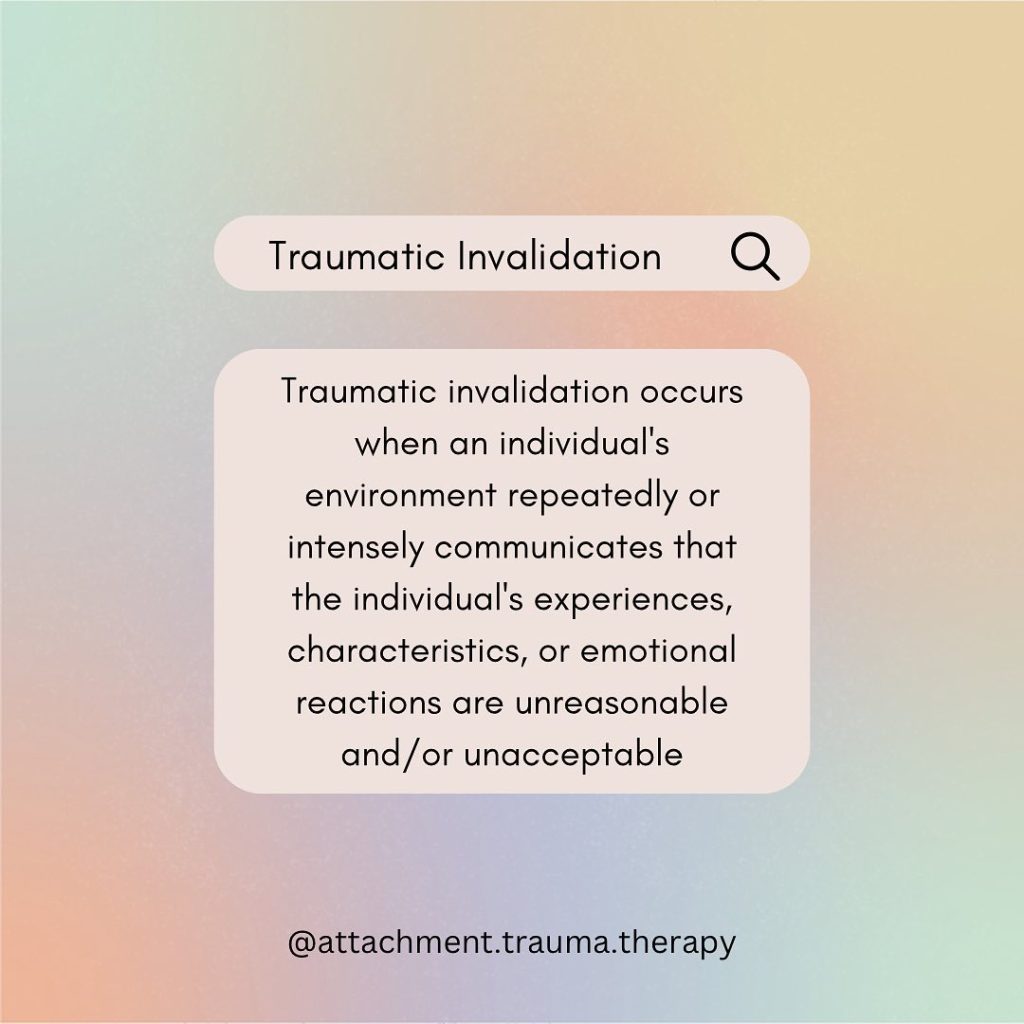 Traumatic Invalidation

Traumatic invalidation occurs when an individual's environment repeatedly or intensely communicates that the individual's experiences, characteristics, or emotional reactions are unreasonable and/or unacceptable

@attachment.trauma.therapy